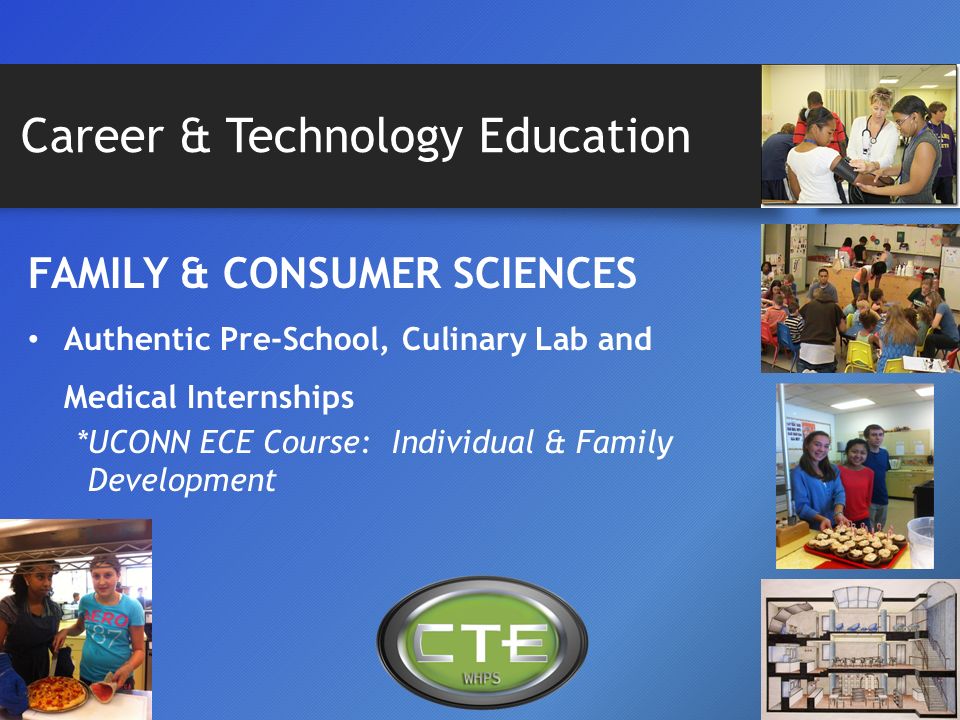 Career & Technology Education

FAMILY & CONSUMER SCIENCES

• Authentic Pre-School, Culinary Lab and Medical Internships

*UCONN ECE Course: Individual & Family Development

AERO 87

CTE
WHPS